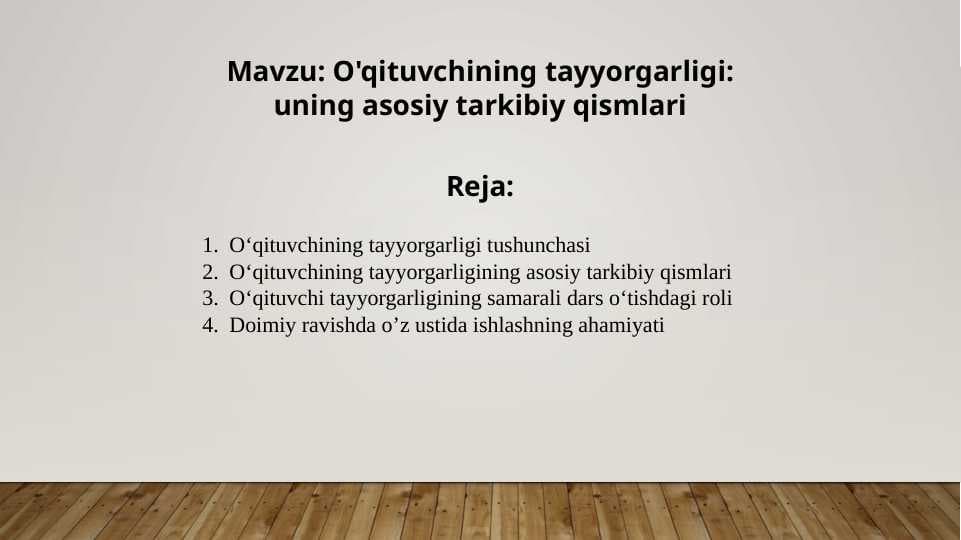 Mavzu: O'qituvchining tayyorgarligi: uning asosiy tarkibiy qismlari

Reja:

1. O‘qituvchining tayyorgarligi tushunchasi
2. O‘qituvchining tayyorgarligining asosiy tarkibiy qismlari
3. O‘qituvchi tayyorgarligining samarali dars o‘tishdagi roli
4. Doimiy ravishda o’z ustida ishlashning ahamiyati